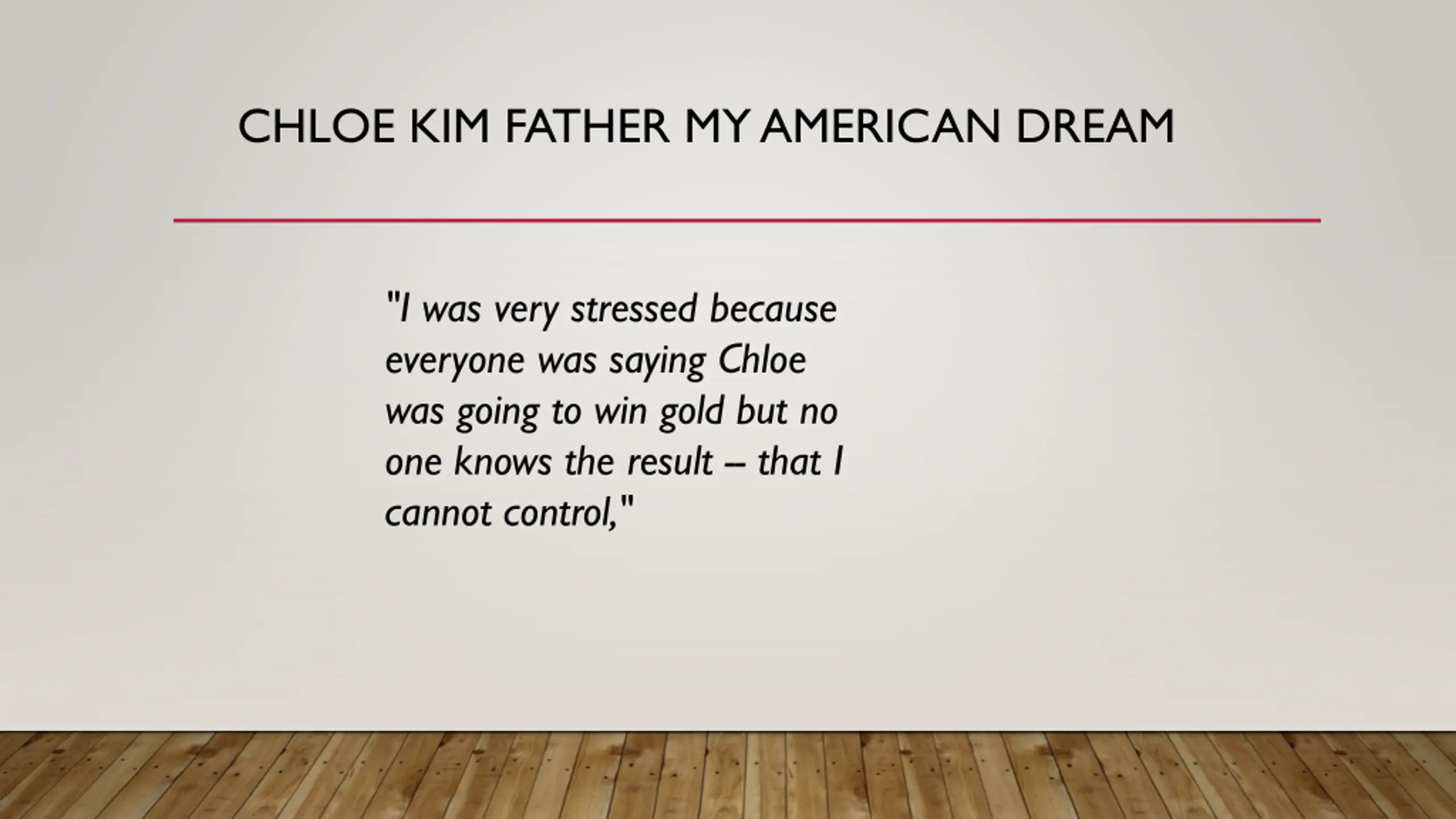 CHLOE KIM FATHER MY AMERICAN DREAM

"I was very stressed because everyone was saying Chloe was going to win gold but no one knows the result – that I cannot control,"